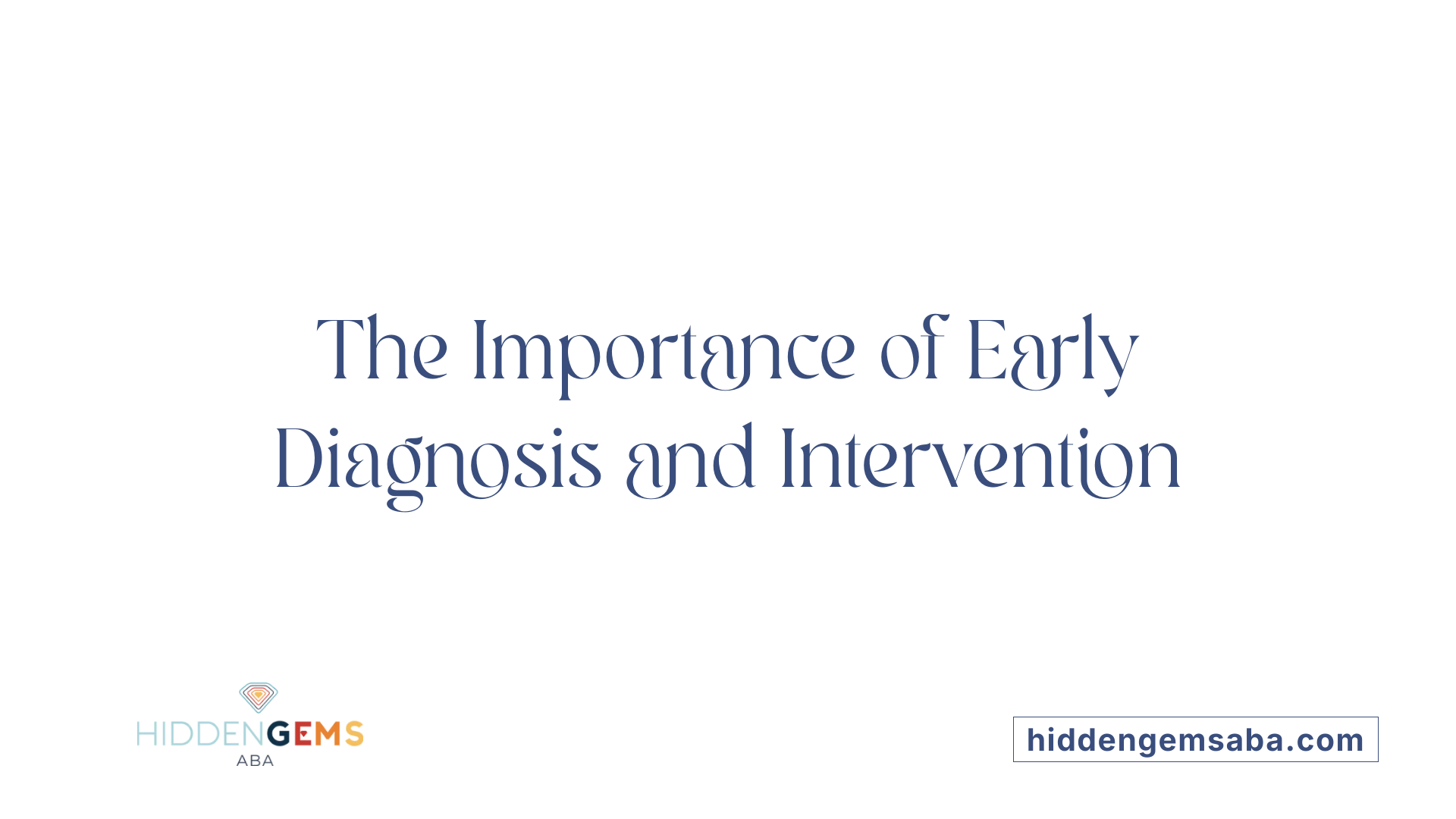 The Importance of Early Diagnosis and Intervention

HIDDENGEMS
ABA

hiddengemsaba.com